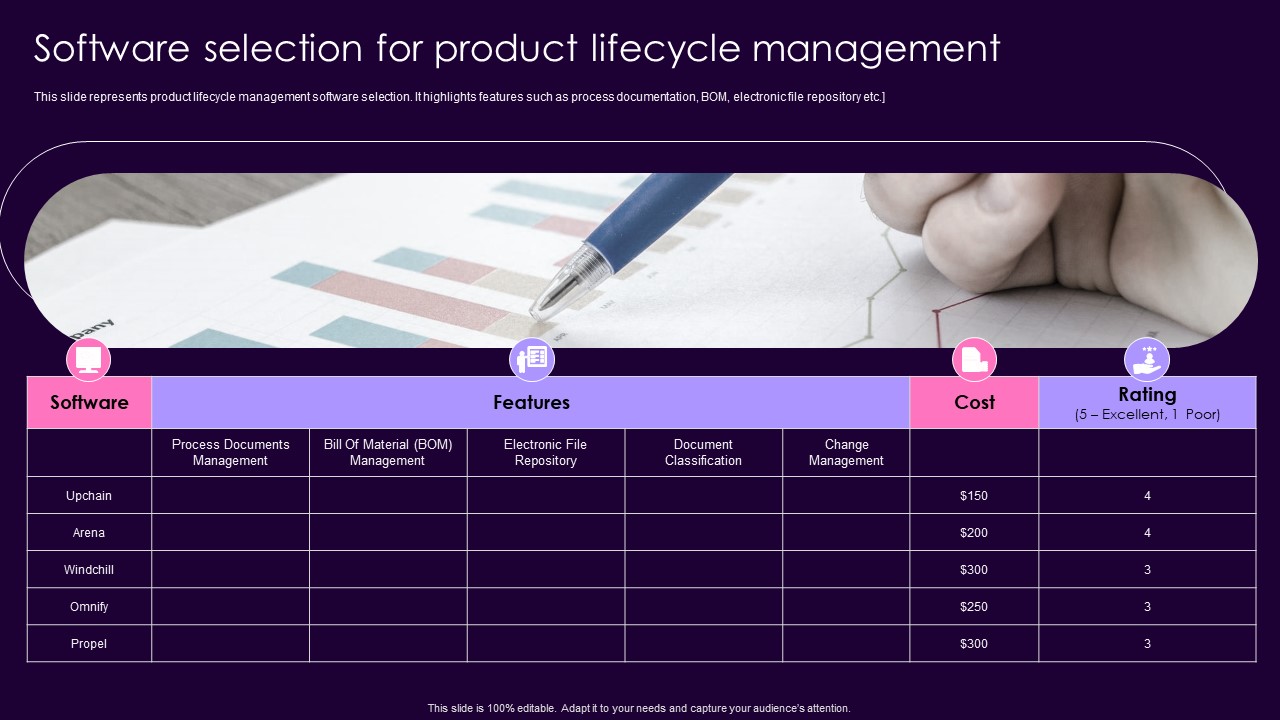 Software selection for product lifecycle management

This slide represents product lifecycle management software selection. It highlights features such as process documentation, BOM, electronic file repository etc.]

| Software | Features | | | | | Cost | Rating (5 – Excellent, 1 Poor) |
|---|---|---|---|---|---|---|---|
| | Process Documents Management | Bill Of Material (BOM) Management | Electronic File Repository | Document Classification | Change Management | | |
| Upchain | | | | | | $150 | 4 |
| Arena | | | | | | $200 | 4 |
| Windchill | | | | | | $300 | 3 |
| Omnify | | | | | | $250 | 3 |
| Propel | | | | | | $300 | 3 |

This slide is 100% editable. Adapt it to your needs and capture your audience's attention.